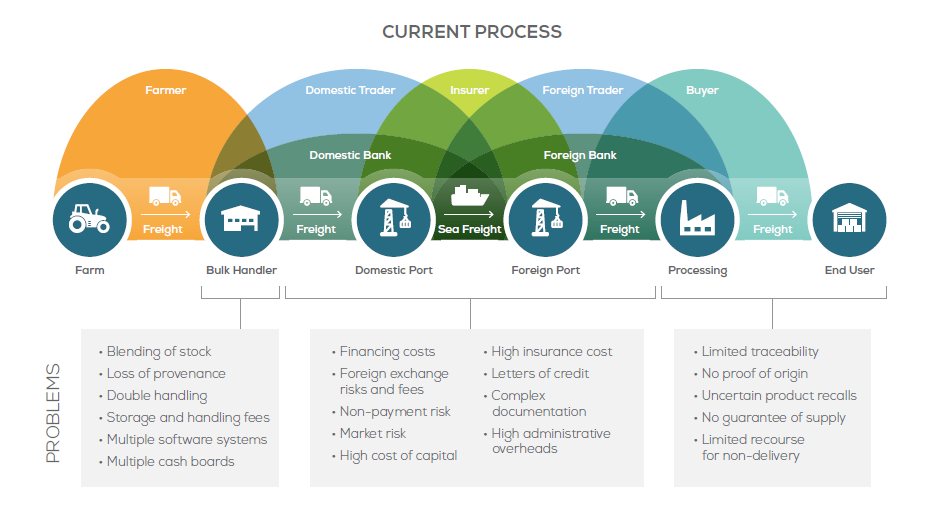 CURRENT PROCESS

Farmer

Domestic Trader

Insurer

Foreign Trader

Buyer

Domestic Bank

Foreign Bank

Freight

Freight

Sea Freight

Freight

Freight

Farm

Bulk Handler

Domestic Port

Foreign Port

Processing

End User

PROBLEMS

• Blending of stock
• Loss of provenance
• Double handling
• Storage and handling fees
• Multiple software systems
• Multiple cash boards

• Financing costs
• Foreign exchange risks and fees
• Non-payment risk
• Market risk
• High cost of capital

• High insurance cost
• Letters of credit
• Complex documentation
• High administrative overheads

• Limited traceability
• No proof of origin
• Uncertain product recalls
• No guarantee of supply
• Limited recourse for non-delivery